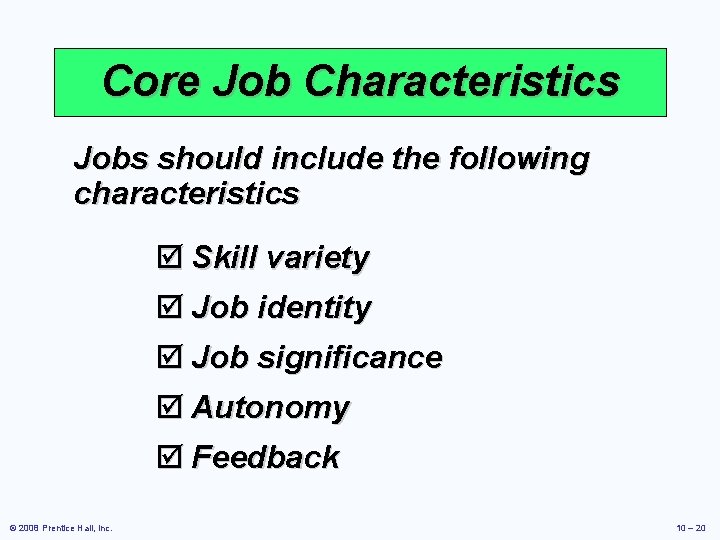 Core Job Characteristics

Jobs should include the following characteristics

☑ Skill variety
☑ Job identity
☑ Job significance
☑ Autonomy
☑ Feedback

© 2008 Prentice Hall, Inc.

10 – 20